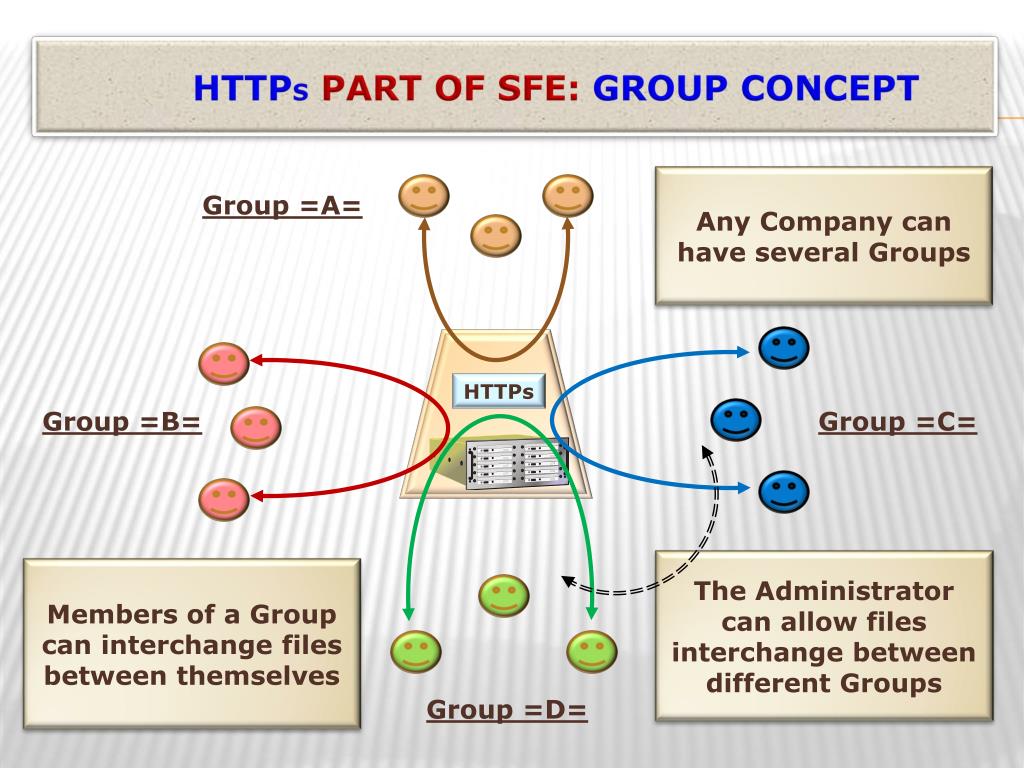 HTTPs PART OF SFE: GROUP CONCEPT

Group =A=

Any Company can have several Groups

HTTPs

Group =B=

Group =C=

Members of a Group can interchange files between themselves

The Administrator can allow files interchange between different Groups

Group =D=